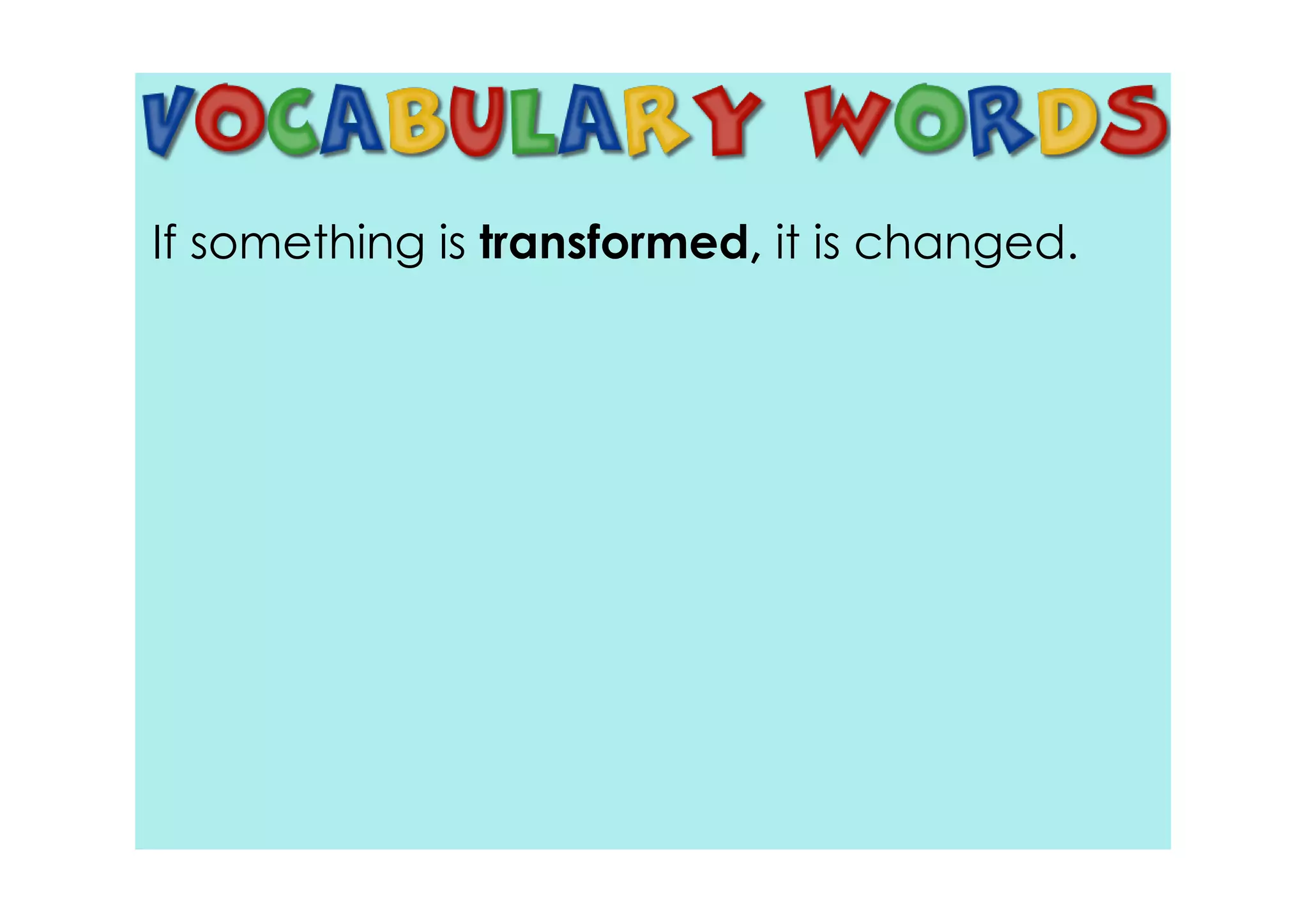 VOCABULARY WORDS

If something is transformed, it is changed.